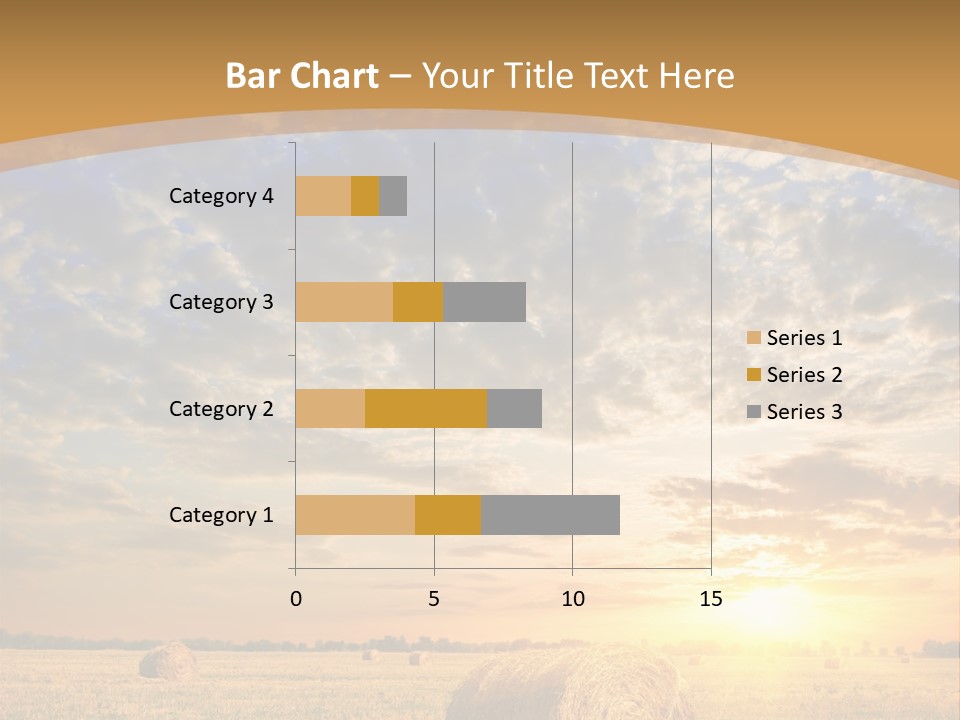 Bar Chart – Your Title Text Here

Category 4
Category 3
Category 2
Category 1

0
5
10
15

Series 1
Series 2
Series 3